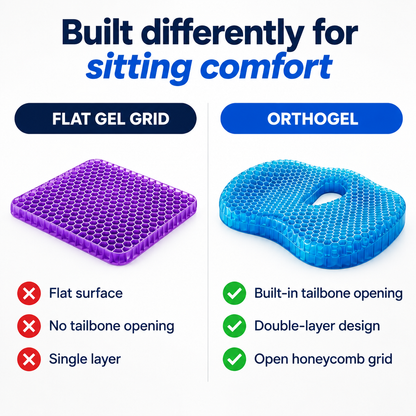 Built differently for sitting comfort

FLAT GEL GRID

✗ Flat surface

✗ No tailbone opening

✗ Single layer

ORTHOGEL

✓ Built-in tailbone opening

✓ Double-layer design

✓ Open honeycomb grid